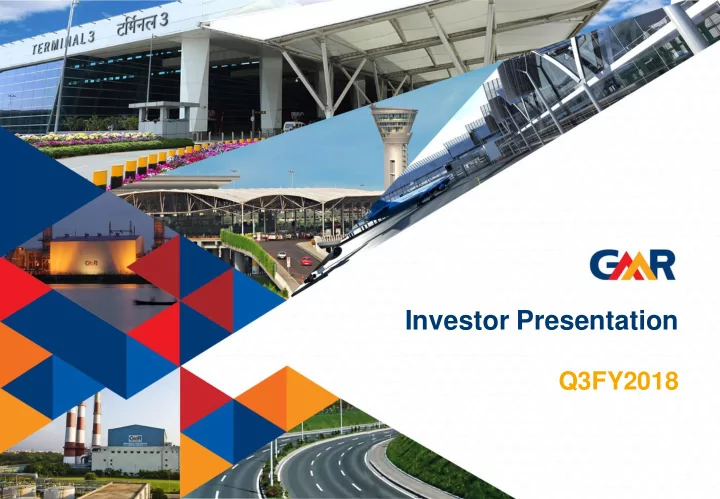 TERMINAL 3 टर्मिनल 3

GMR

GMR

GMR

Investor Presentation

Q3FY2018